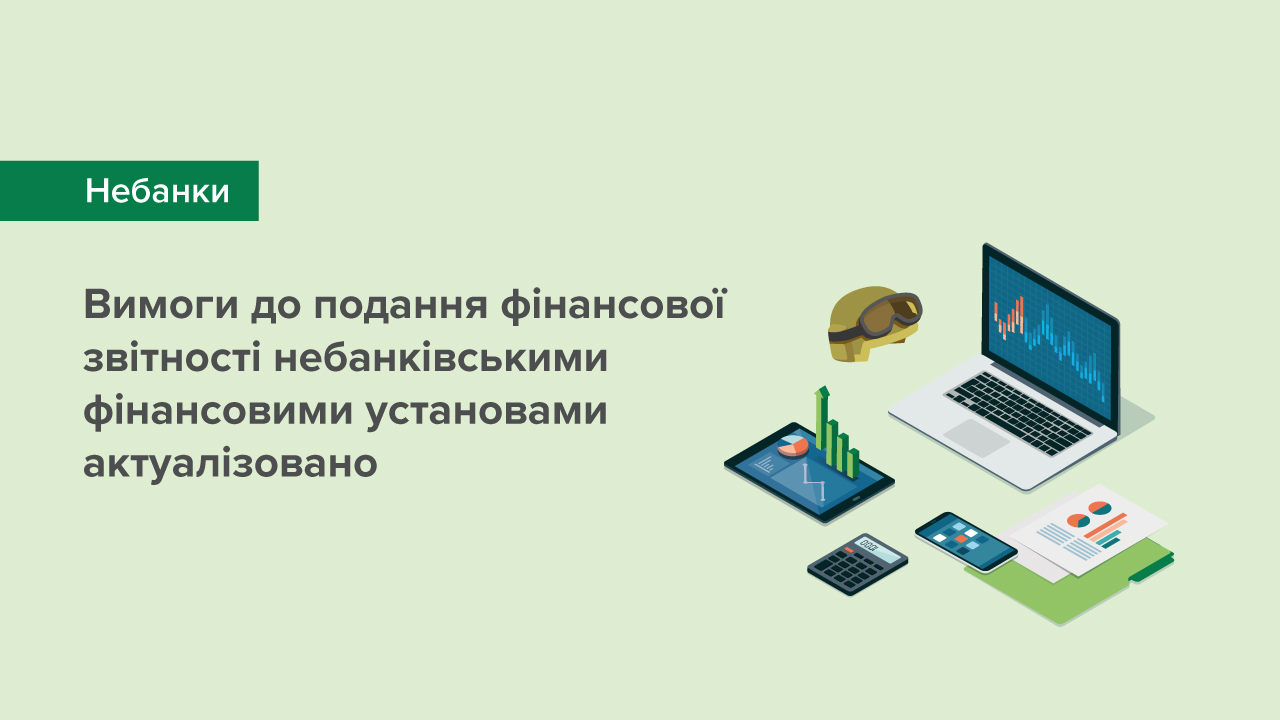 Небанки

Вимоги до подання фінансової звітності небанківськими фінансовими установами актуалізовано